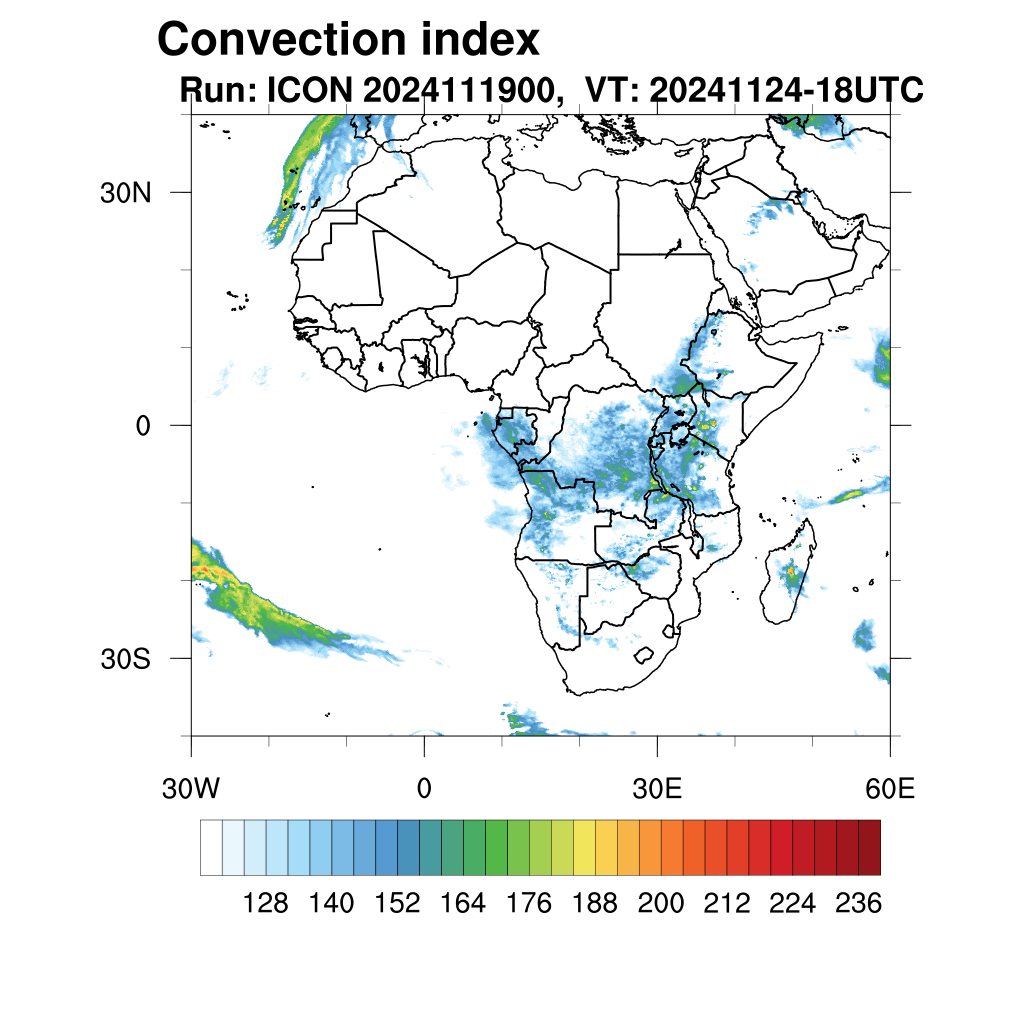 Convection index
Run: ICON 2024111900, VT: 20241124-18UTC

30N
0
30S

30W
0
30E
60E

128 140 152 164 176 188 200 212 224 236